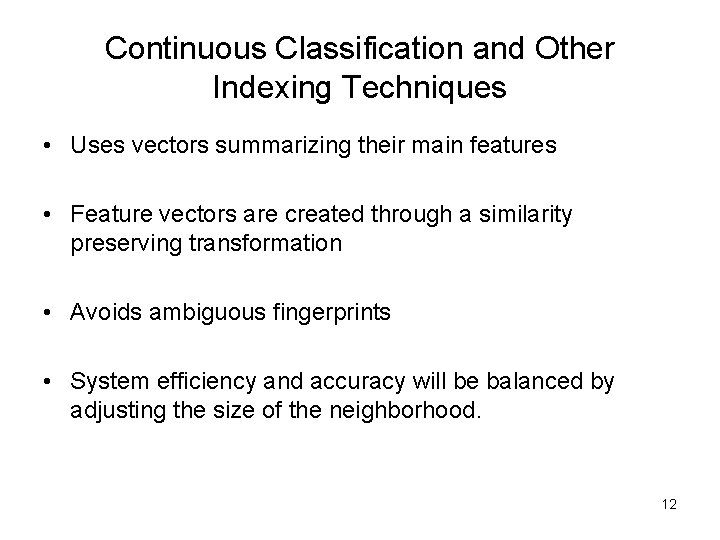 Continuous Classification and Other Indexing Techniques

• Uses vectors summarizing their main features

• Feature vectors are created through a similarity preserving transformation

• Avoids ambiguous fingerprints

• System efficiency and accuracy will be balanced by adjusting the size of the neighborhood.

12